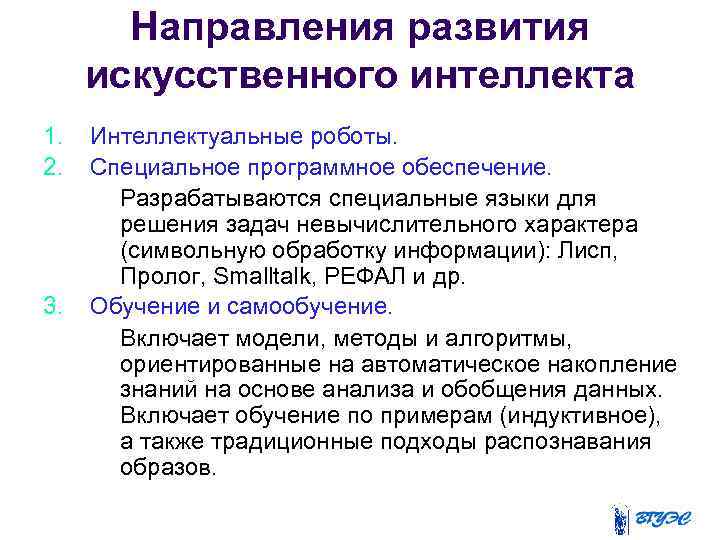 Направления развития искусственного интеллекта

1. Интеллектуальные роботы.
2. Специальное программное обеспечение.

Разрабатываются специальные языки для решения задач невычислительного характера (символьную обработку информации): Лисп, Пролог, Smalltalk, РЕФАЛ и др.

3. Обучение и самообучение.

Включает модели, методы и алгоритмы, ориентированные на автоматическое накопление знаний на основе анализа и обобщения данных. Включает обучение по примерам (индуктивное), а также традиционные подходы распознавания образов.

ВГУЭС